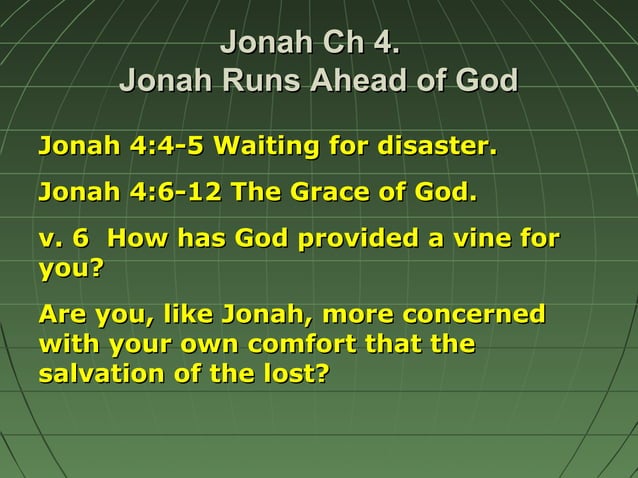 Jonah Ch 4.
Jonah Runs Ahead of God

Jonah 4:4-5 Waiting for disaster.

Jonah 4:6-12 The Grace of God.

v. 6 How has God provided a vine for you?

Are you, like Jonah, more concerned with your own comfort that the salvation of the lost?